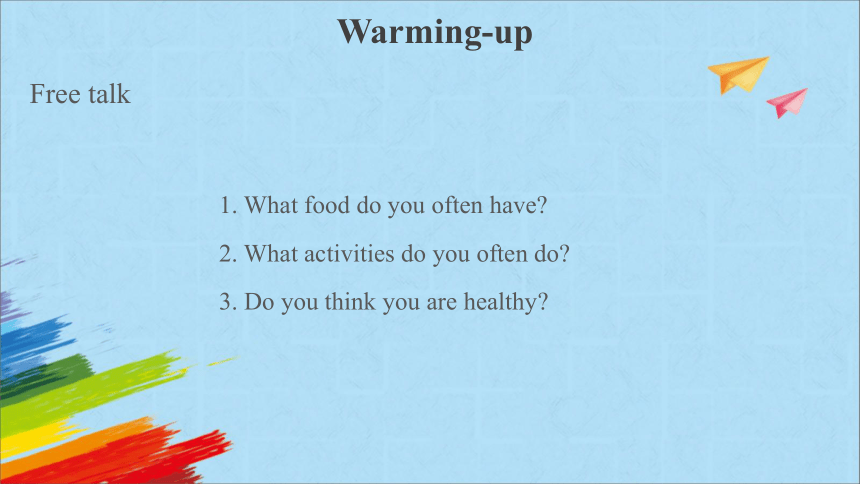 Warming-up

Free talk

1. What food do you often have?

2. What activities do you often do?

3. Do you think you are healthy?